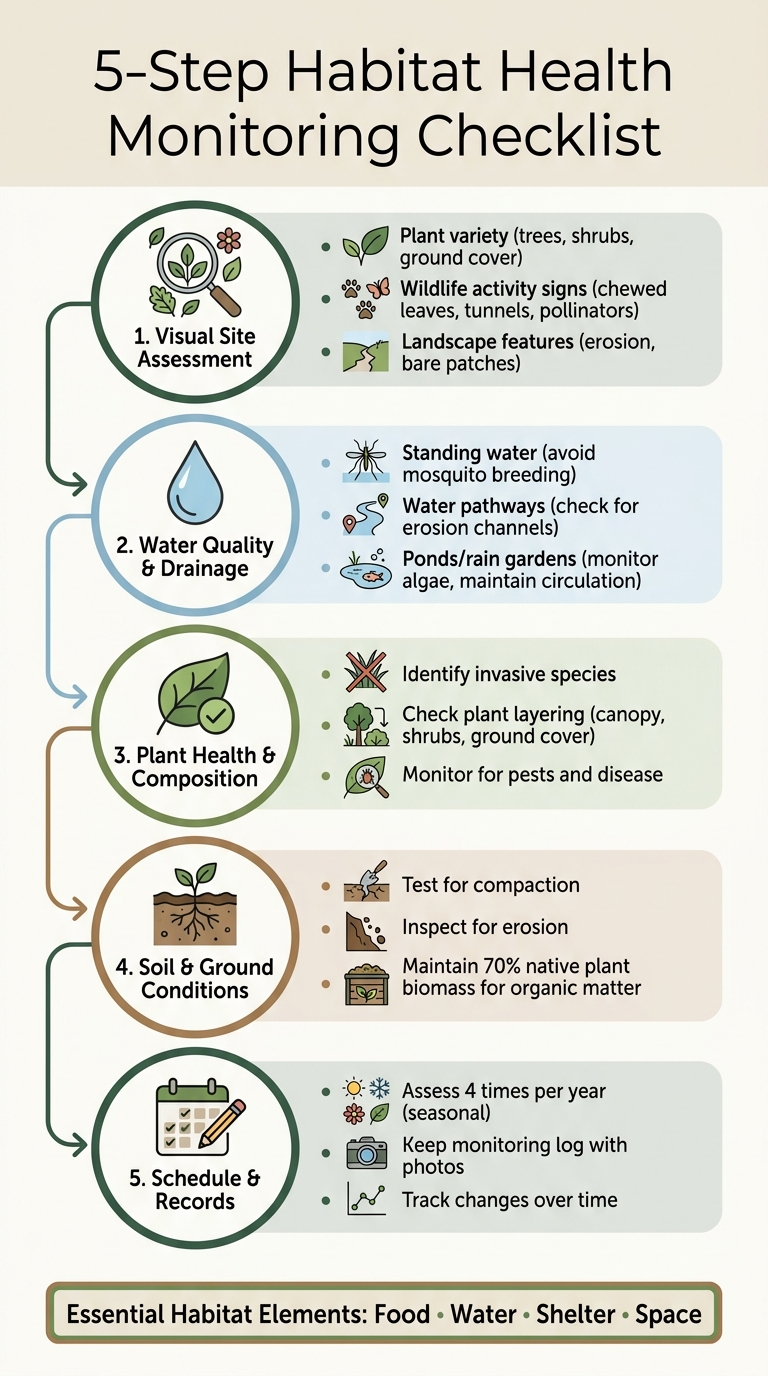 5-Step Habitat Health Monitoring Checklist

1. Visual Site Assessment

- Plant variety (trees, shrubs, ground cover)
- Wildlife activity signs (chewed leaves, tunnels, pollinators)
- Landscape features (erosion, bare patches)

2. Water Quality & Drainage

- Standing water (avoid mosquito breeding)
- Water pathways (check for erosion channels)
- Ponds/rain gardens (monitor algae, maintain circulation)

3. Plant Health & Composition

- Identify invasive species
- Check plant layering (canopy, shrubs, ground cover)
- Monitor for pests and disease

4. Soil & Ground Conditions

- Test for compaction
- Inspect for erosion
- Maintain 70% native plant biomass for organic matter

5. Schedule & Records

- Assess 4 times per year (seasonal)
- Keep monitoring log with photos
- Track changes over time

Essential Habitat Elements: Food • Water • Shelter • Space